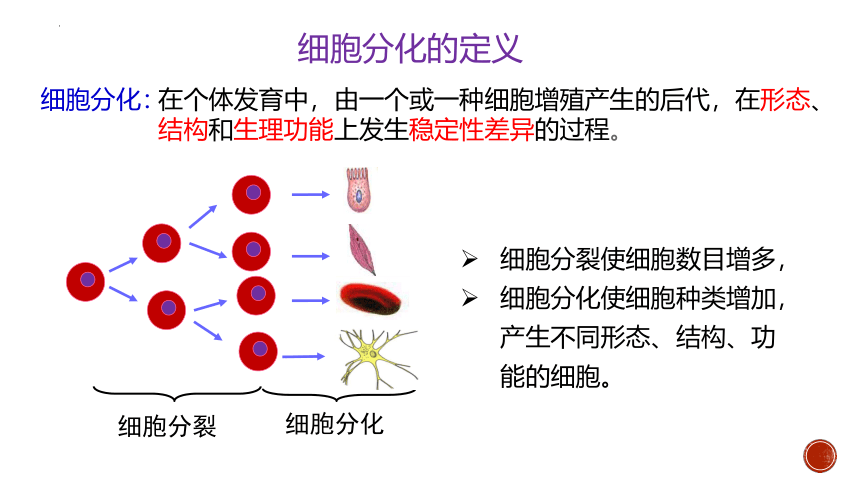 细胞分化的定义

细胞分化：在个体发育中，由一个或一种细胞增殖产生的后代，在形态、结构和生理功能上发生稳定性差异的过程。

细胞分裂　细胞分化

➢ 细胞分裂使细胞数目增多，
➢ 细胞分化使细胞种类增加，产生不同形态、结构、功能的细胞。